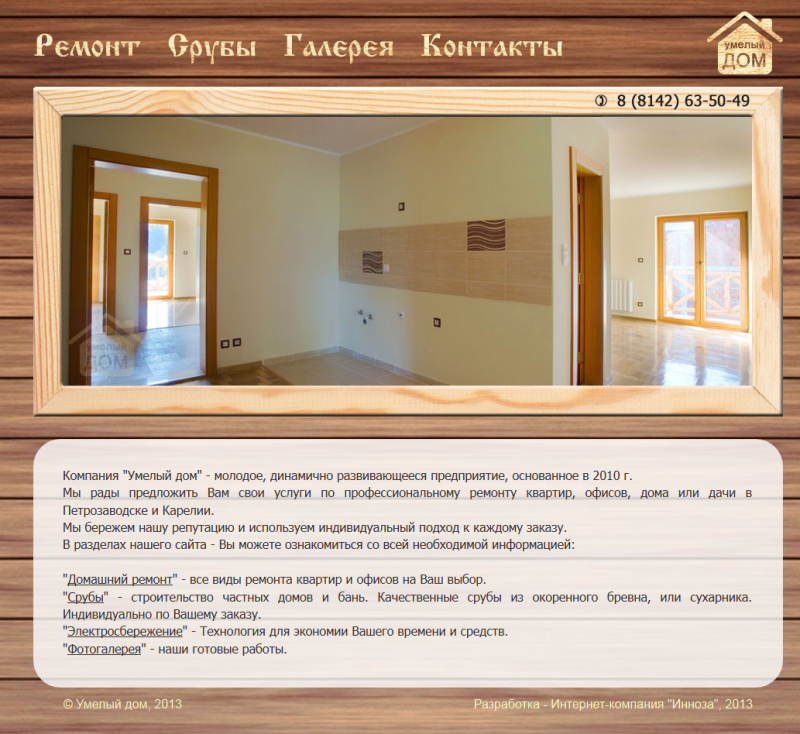 Ремонт Срубы Галерея Контакты

умелый ДОМ

8 (8142) 63-50-49

умелый ДОМ

Компания "Умелый дом" - молодое, динамично развивающееся предприятие, основанное в 2010 г.
Мы рады предложить Вам свои услуги по профессиональному ремонту квартир, офисов, дома или дачи в Петрозаводске и Карелии.
Мы бережем нашу репутацию и используем индивидуальный подход к каждому заказу.
В разделах нашего сайта - Вы можете ознакомиться со всей необходимой информацией:

"Домашний ремонт" - все виды ремонта квартир и офисов на Ваш выбор.
"Срубы" - строительство частных домов и бань. Качественные срубы из окоренного бревна, или сухарника. Индивидуально по Вашему заказу.
"Электросбережение" - Технология для экономии Вашего времени и средств.
"Фотогалерея" - наши готовые работы.

© Умелый дом, 2013

Разработка - Интернет-компания "Инноза", 2013